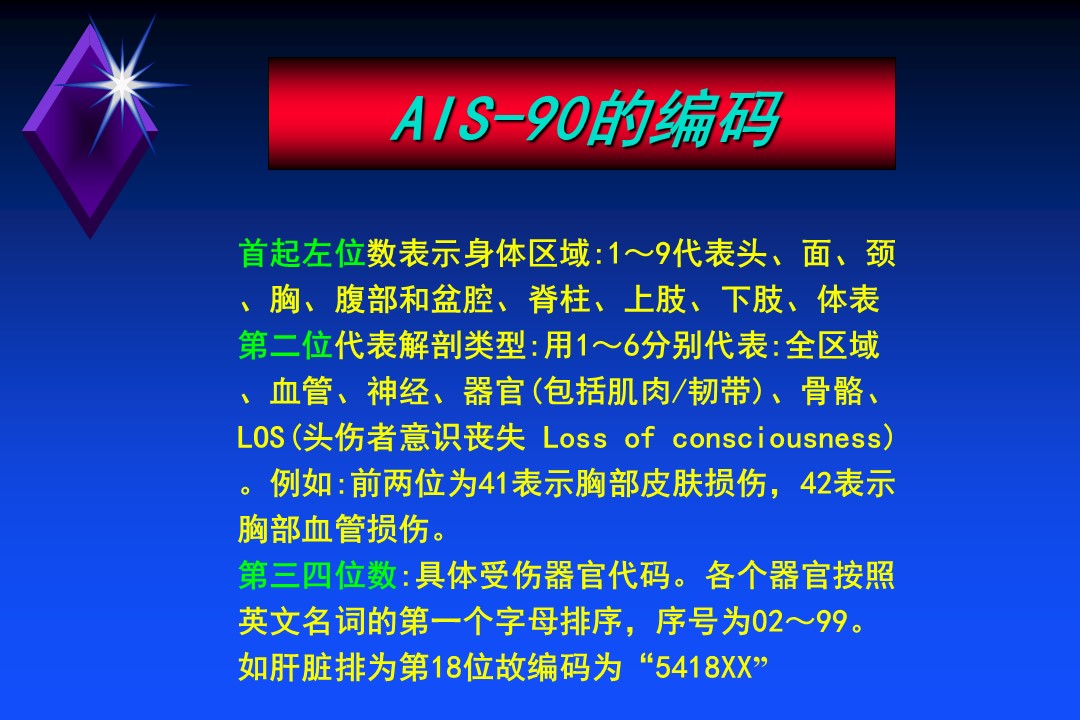 AIS-90的编码

首起左位数表示身体区域:1～9代表头、面、颈、胸、腹部和盆腔、脊柱、上肢、下肢、体表
第二位代表解剖类型:用1～6分别代表:全区域、血管、神经、器官(包括肌肉/韧带)、骨骼、LOS(头伤者意识丧失 Loss of consciousness)。例如:前两位为41表示胸部皮肤损伤，42表示胸部血管损伤。
第三四位数:具体受伤器官代码。各个器官按照英文名词的第一个字母排序，序号为02～99。如肝脏排为第18位故编码为“5418XX”